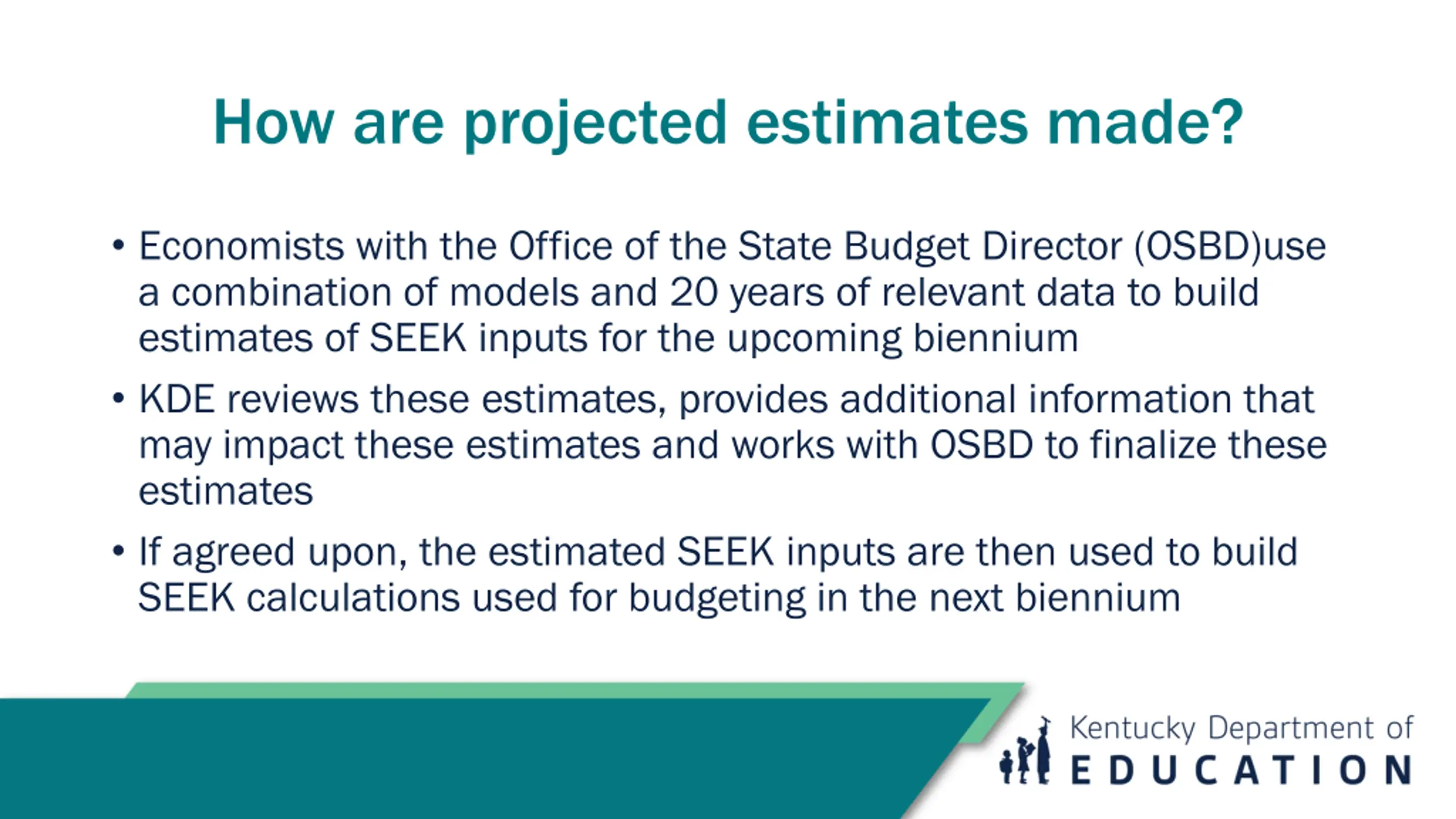 How are projected estimates made?

• Economists with the Office of the State Budget Director (OSBD)use a combination of models and 20 years of relevant data to build estimates of SEEK inputs for the upcoming biennium

• KDE reviews these estimates, provides additional information that may impact these estimates and works with OSBD to finalize these estimates

• If agreed upon, the estimated SEEK inputs are then used to build SEEK calculations used for budgeting in the next biennium

Kentucky Department of EDUCATION